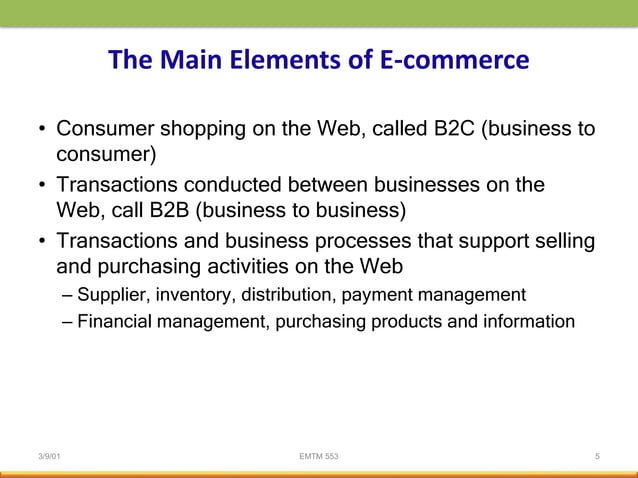 The Main Elements of E-commerce

• Consumer shopping on the Web, called B2C (business to consumer)
• Transactions conducted between businesses on the Web, call B2B (business to business)
• Transactions and business processes that support selling and purchasing activities on the Web
– Supplier, inventory, distribution, payment management
– Financial management, purchasing products and information

3/9/01
EMTM 553
5